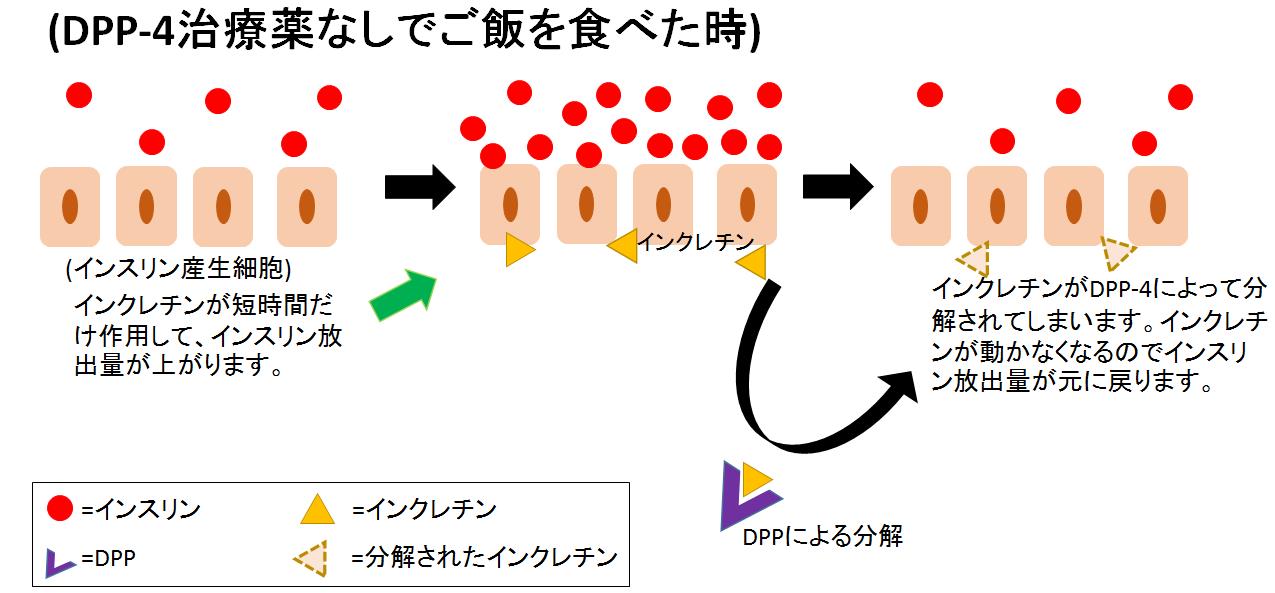 (DPP-4治療薬なしでご飯を食べた時)

(インスリン産生細胞)

インクレチンが短時間だけ作用して、インスリン放出量が上がります。

インクレチン

インクレチンがDPP-4によって分解されてしまいます。インクレチンが動かなくなるのでインスリン放出量が元に戻ります。

DPPによる分解

=インスリン
=インクレチン
=DPP
=分解されたインクレチン